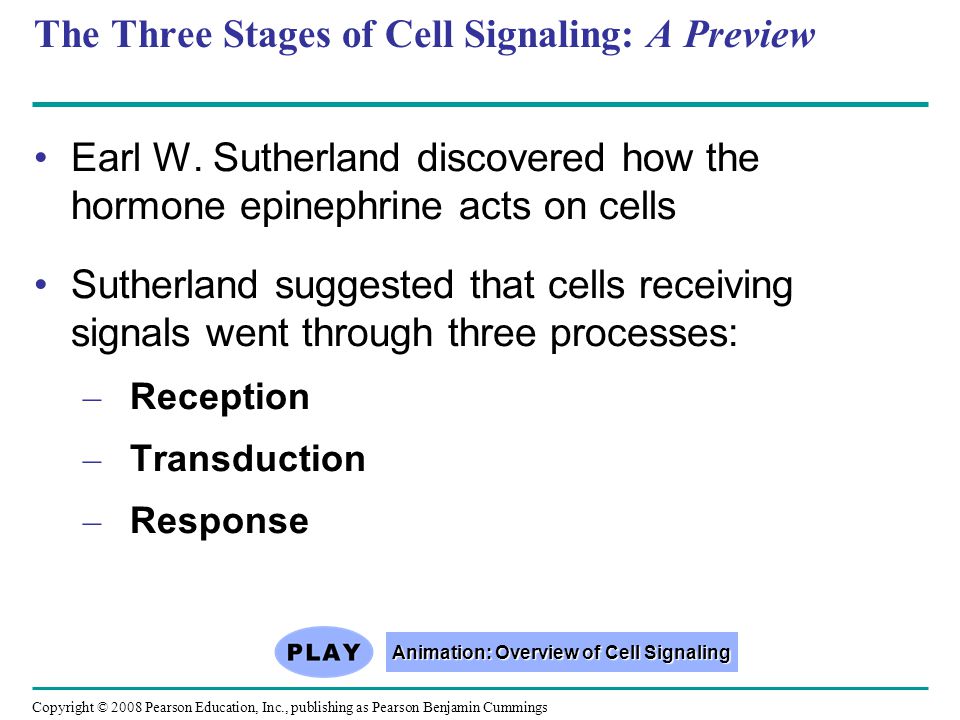 The Three Stages of Cell Signaling: A Preview

• Earl W. Sutherland discovered how the hormone epinephrine acts on cells

• Sutherland suggested that cells receiving signals went through three processes:

– Reception

– Transduction

– Response

PLAY

Animation: Overview of Cell Signaling

Copyright © 2008 Pearson Education, Inc., publishing as Pearson Benjamin Cummings